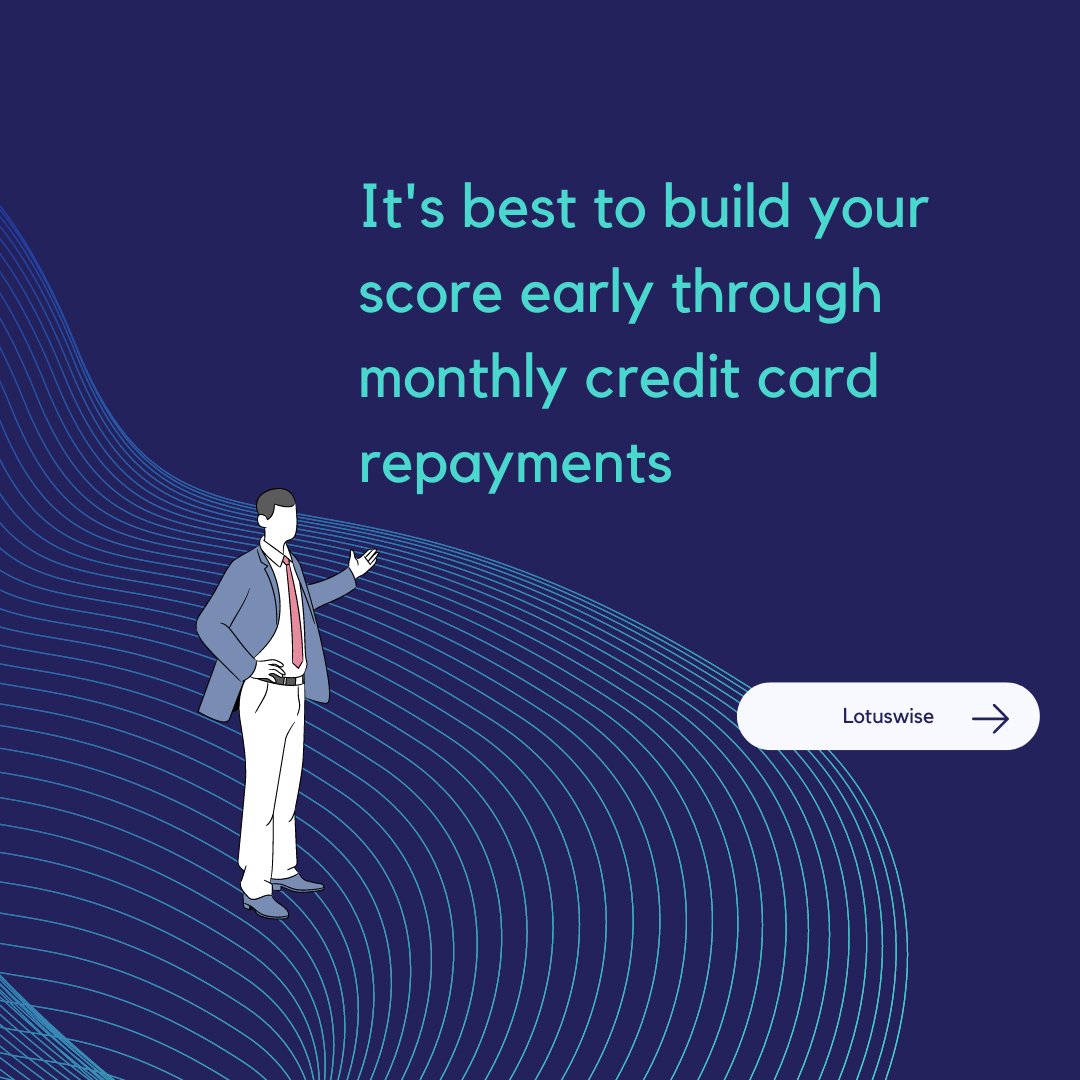 It's best to build your score early through monthly credit card repayments

Lotuswise